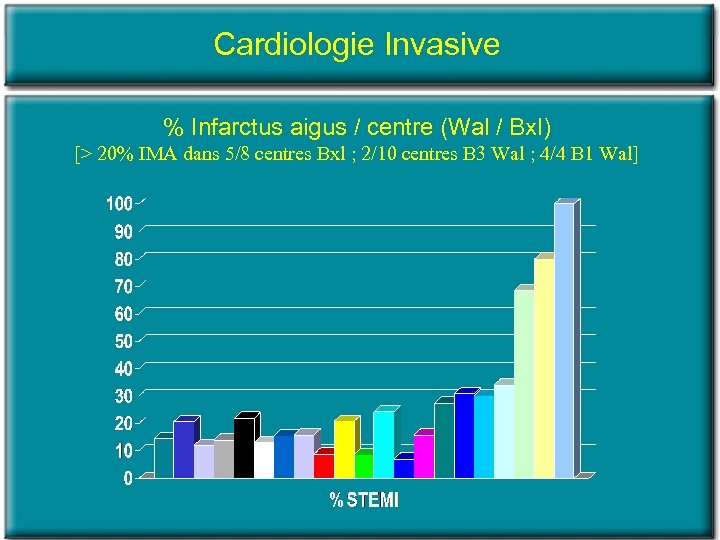 Cardiologie Invasive

% Infarctus aigus / centre (Wal / Bxl)
[> 20% IMA dans 5/8 centres Bxl ; 2/10 centres B3 Wal ; 4/4 B1 Wal]

100
90
80
70
60
50
40
30
20
10
0

% STEMI